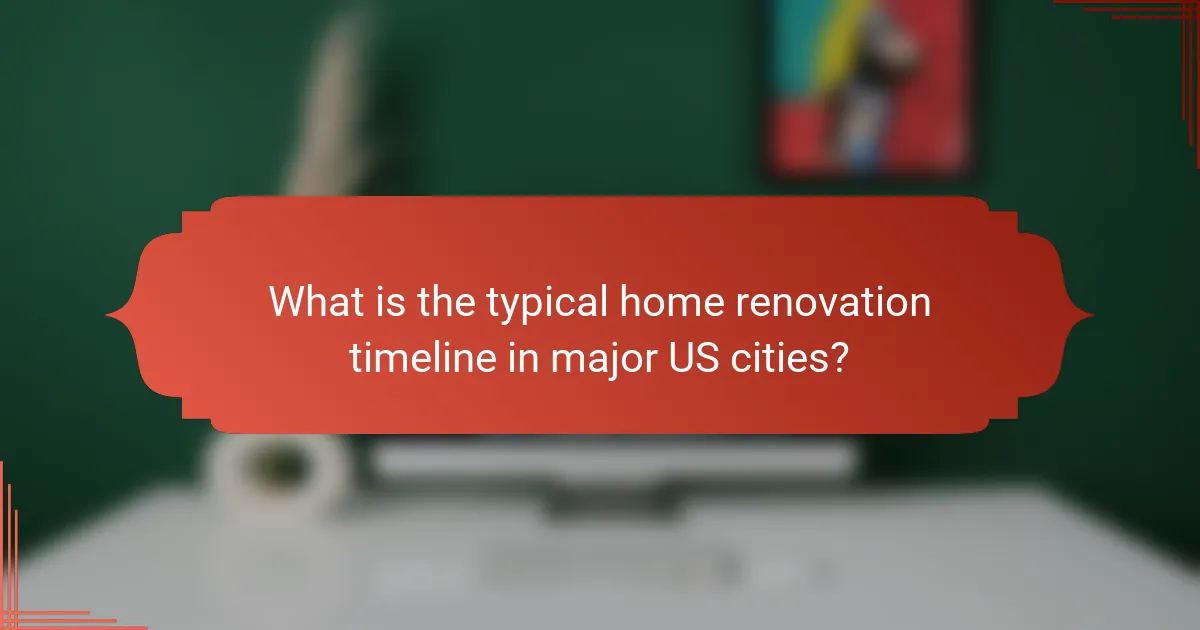 What is the typical home renovation timeline in major US cities?